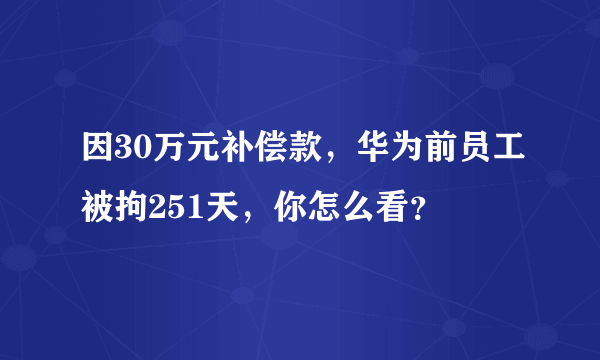 因30万元补偿款，华为前员工被拘251天，你怎么看?